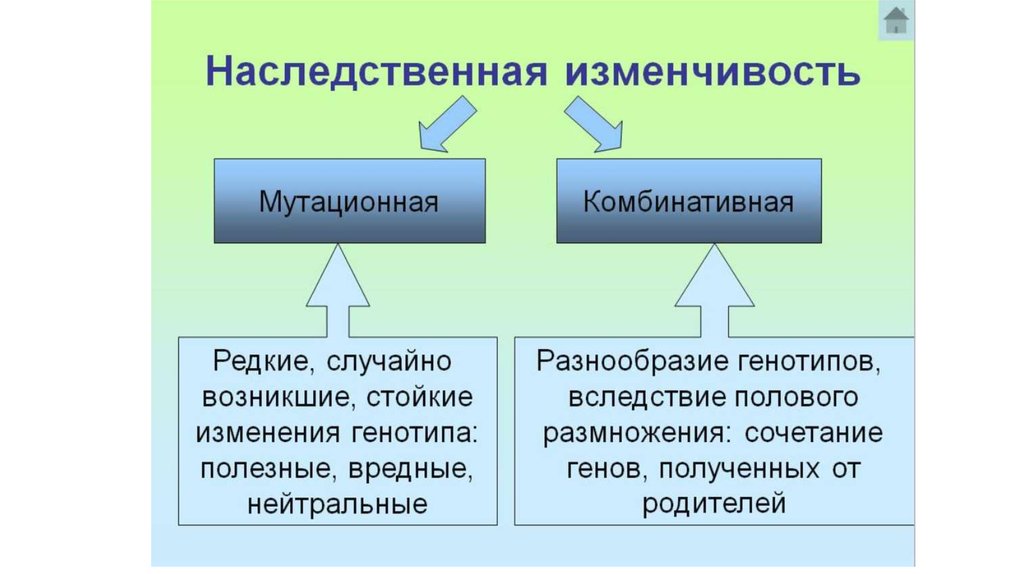 Наследственная изменчивость

Мутационная

Комбинативная

Редкие, случайно возникшие, стойкие изменения генотипа: полезные, вредные, нейтральные

Разнообразие генотипов, вследствие полового размножения: сочетание генов, полученных от родителей